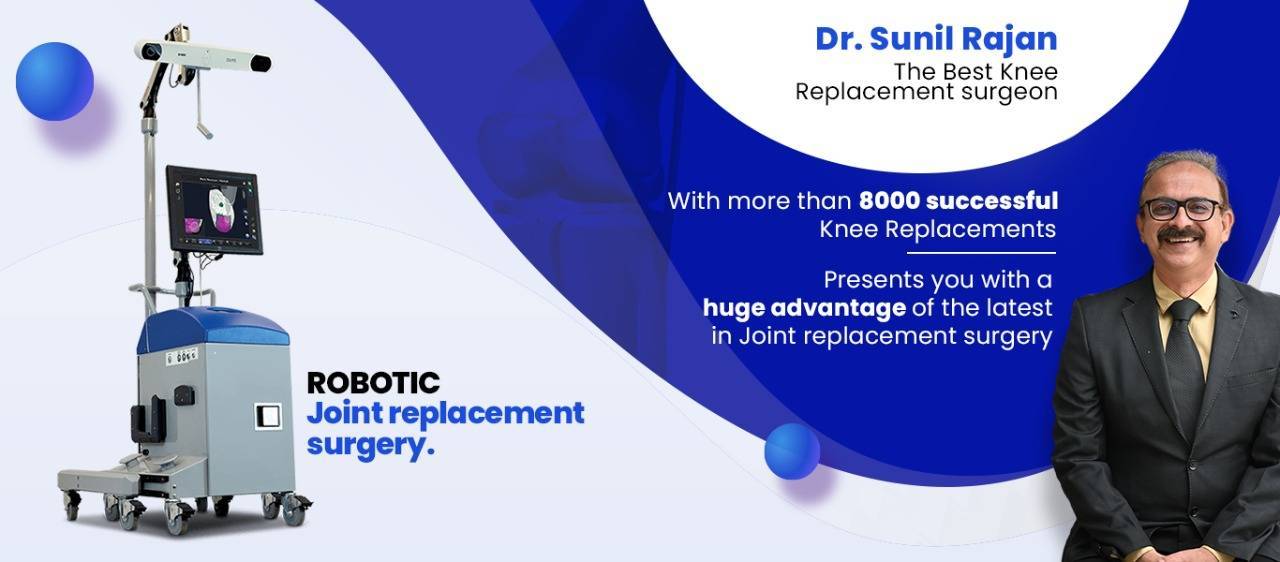 Dr. Sunil Rajan
The Best Knee Replacement surgeon

With more than 8000 successful Knee Replacements

Presents you with a huge advantage of the latest in Joint replacement surgery

ROBOTIC
Joint replacement surgery.